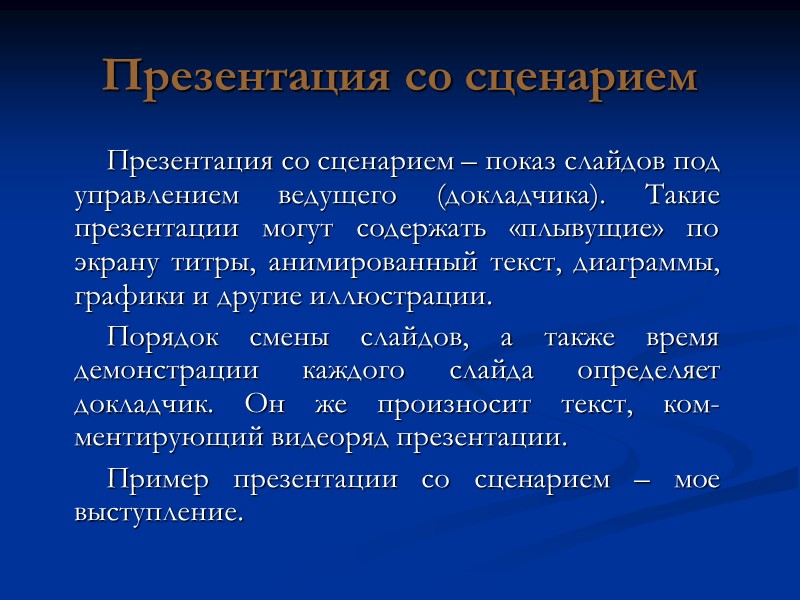 Презентация со сценарием

Презентация со сценарием – показ слайдов под управлением ведущего (докладчика). Такие презентации могут содержать «плывущие» по экрану титры, анимированный текст, диаграммы, графики и другие иллюстрации.

Порядок смены слайдов, а также время демонстрации каждого слайда определяет докладчик. Он же произносит текст, комментирующий видеоряд презентации.

Пример презентации со сценарием – мое выступление.